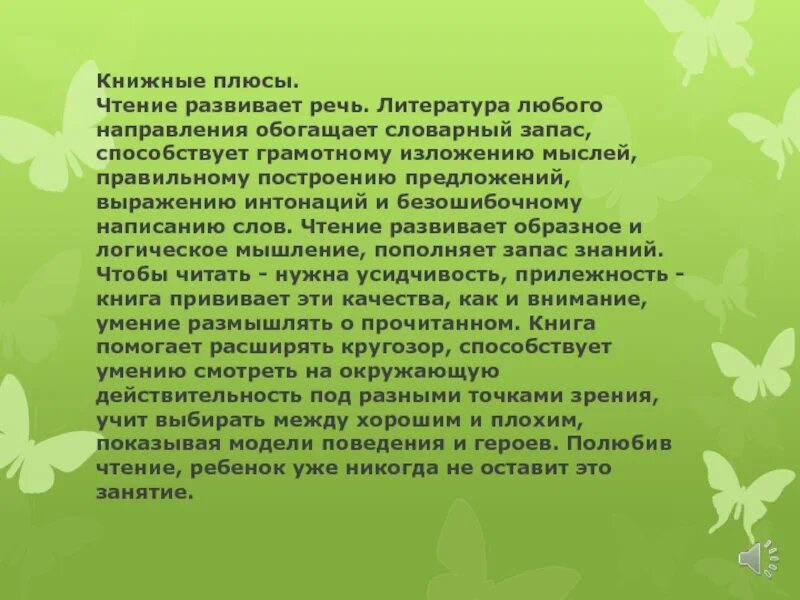 Книжные плюсы.
Чтение развивает речь. Литература любого направления обогащает словарный запас, способствует грамотному изложению мыслей, правильному построению предложений, выражению интонаций и безошибочному написанию слов. Чтение развивает образное и логическое мышление, пополняет запас знаний. Чтобы читать - нужна усидчивость, прилежность - книга прививает эти качества, как и внимание, умение размышлять о прочитанном. Книга помогает расширять кругозор, способствует умению смотреть на окружающую действительность под разными точками зрения, учит выбирать между хорошим и плохим, показывая модели поведения и героев. Полюбив чтение, ребенок уже никогда не оставит это занятие.